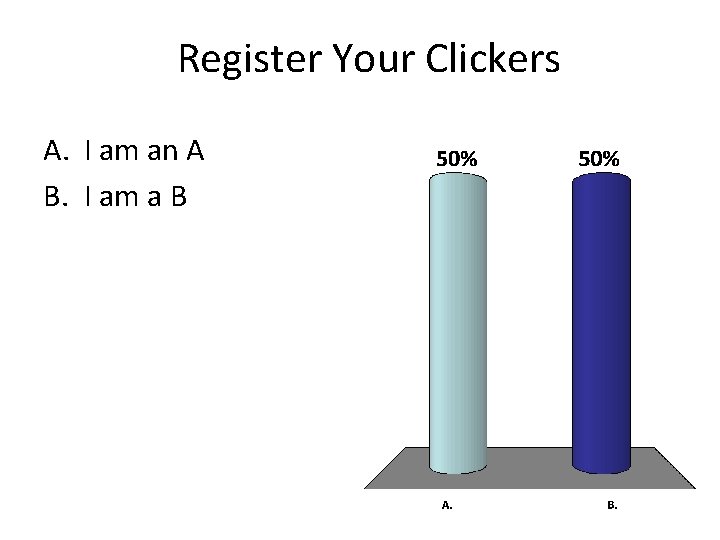 Register Your Clickers

A. I am an A
B. I am a B

50%
50%

A.
B.